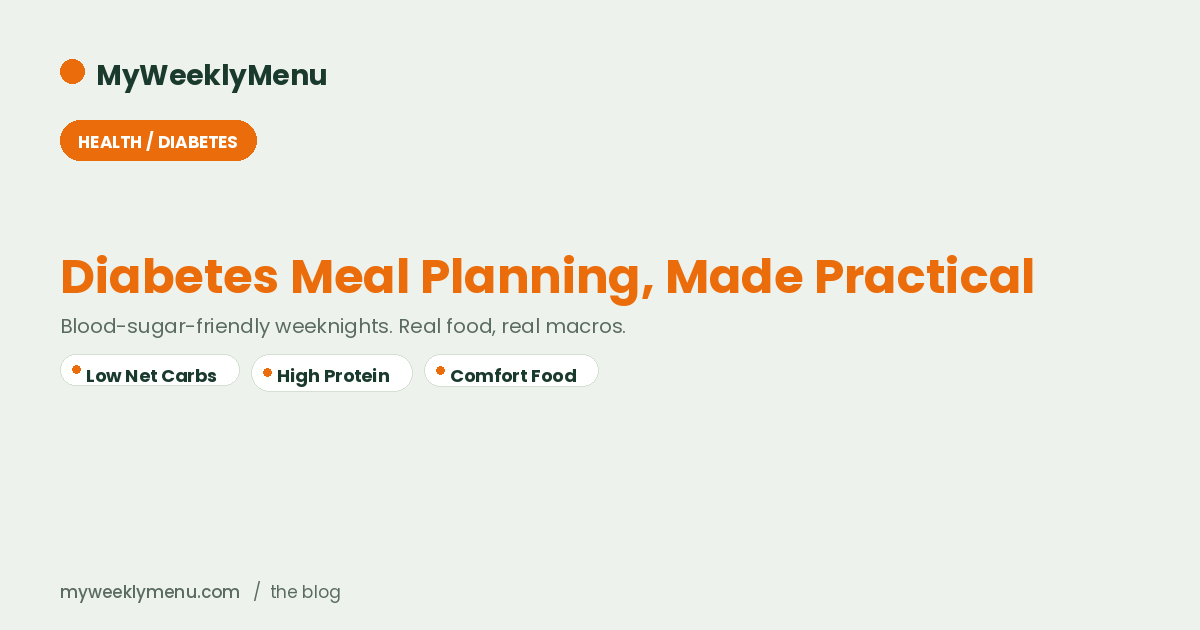 MyWeeklyMenu

HEALTH / DIABETES

Diabetes Meal Planning, Made Practical

Blood-sugar-friendly weeknights. Real food, real macros.

Low Net Carbs
High Protein
Comfort Food

myweeklymenu.com / the blog